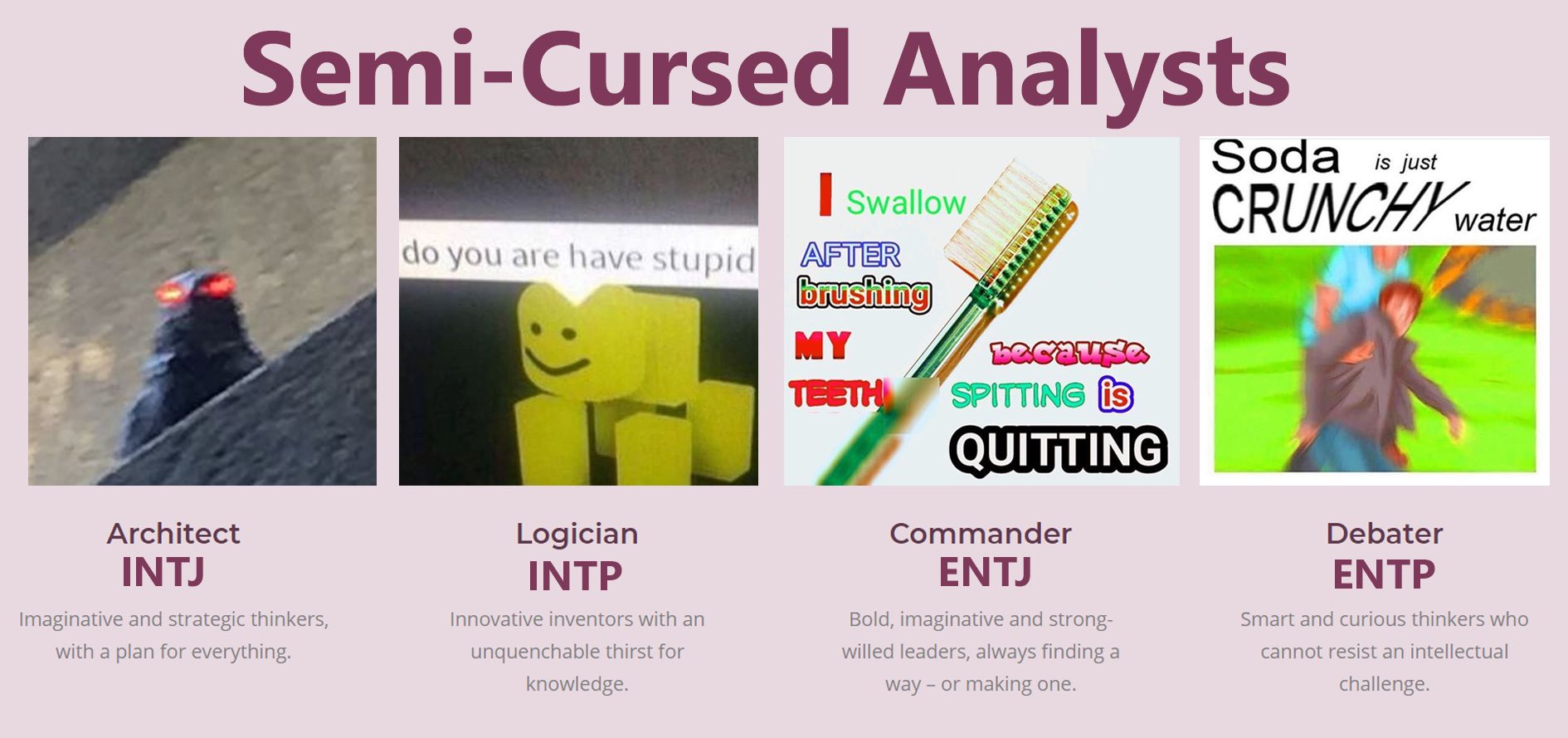 Semi-Cursed Analysts

do you are have stupid

I Swallow AFTER brushing MY TEETH because SPITTING is QUITTING

Soda is just CRUNCHY water

Architect
INTJ
Imaginative and strategic thinkers, with a plan for everything.

Logician
INTP
Innovative inventors with an unquenchable thirst for knowledge.

Commander
ENTJ
Bold, imaginative and strong-willed leaders, always finding a way – or making one.

Debater
ENTP
Smart and curious thinkers who cannot resist an intellectual challenge.